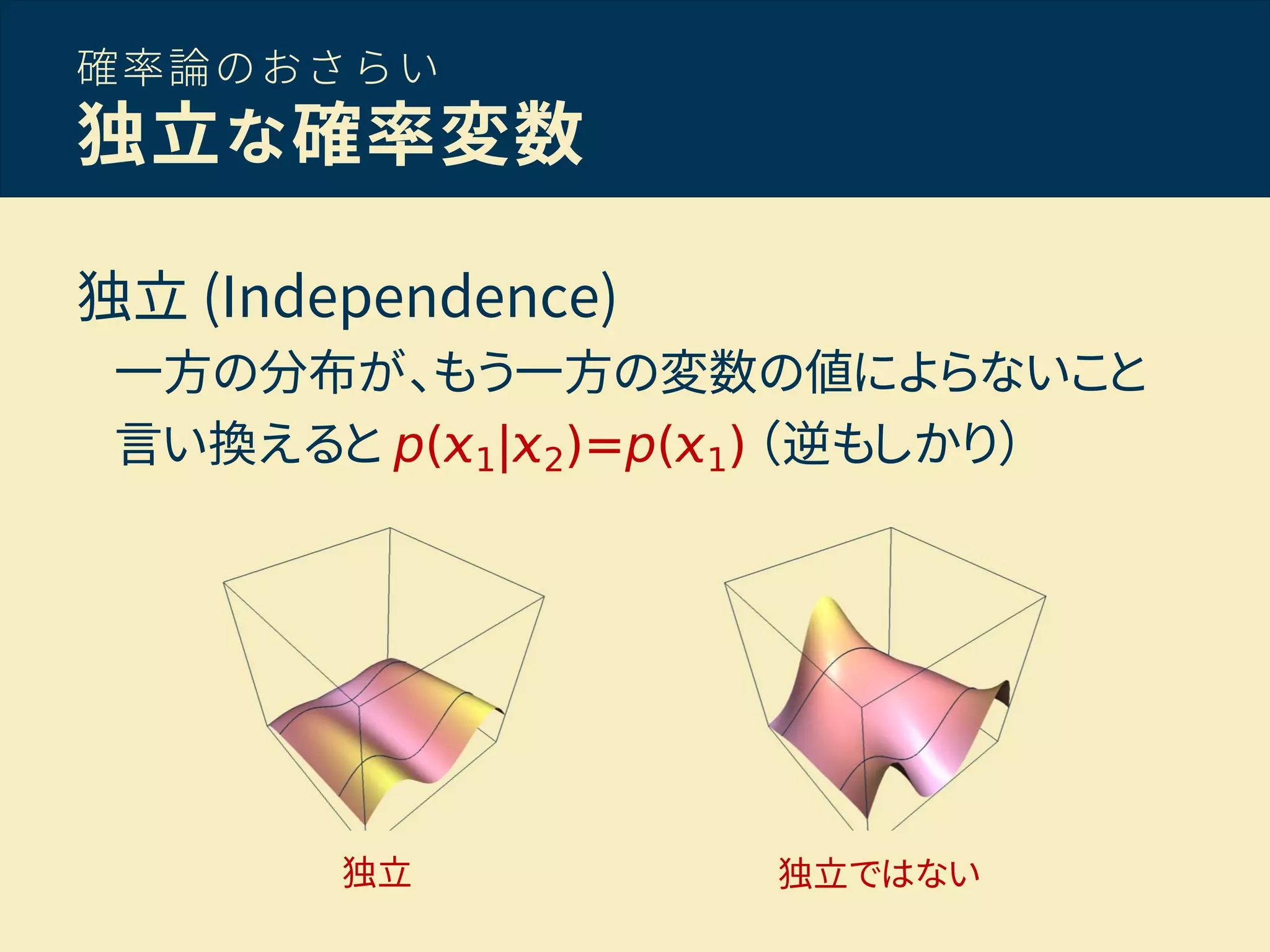 確率論のおさらい
独立な確率変数

独立 (Independence)

一方の分布が、もう一方の変数の値によらないこと

言い換えると $p(x_1|x_2)=p(x_1)$ (逆もしかり)

独立

独立ではない